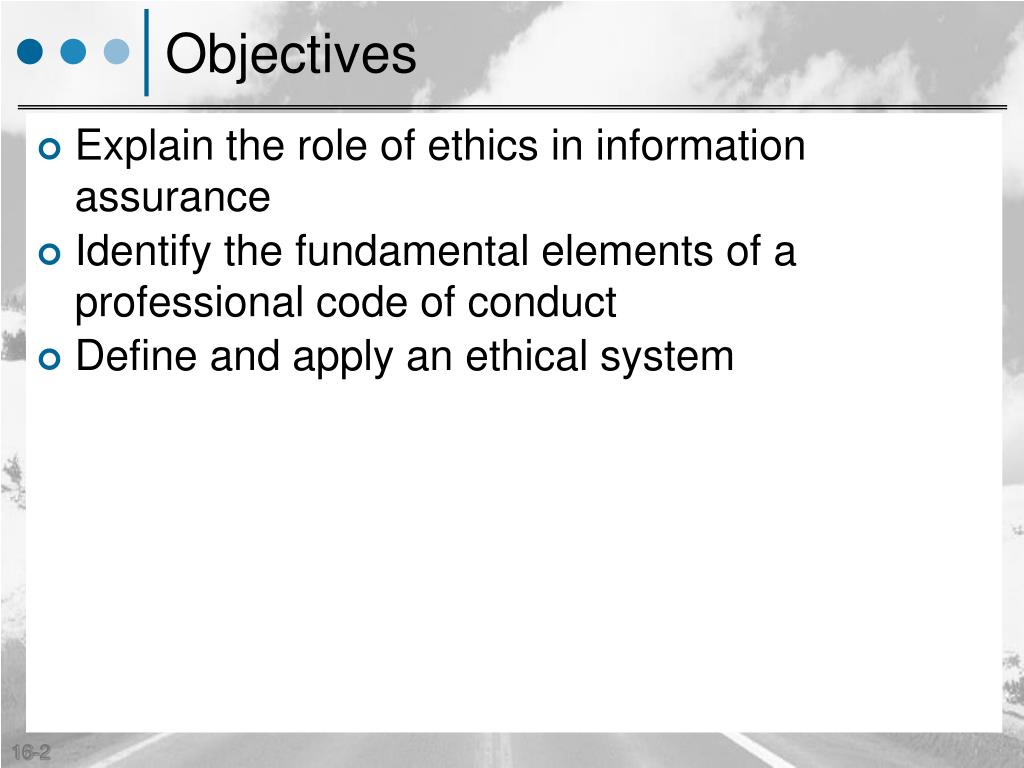 Objectives

Explain the role of ethics in information assurance
Identify the fundamental elements of a professional code of conduct
Define and apply an ethical system

16-2